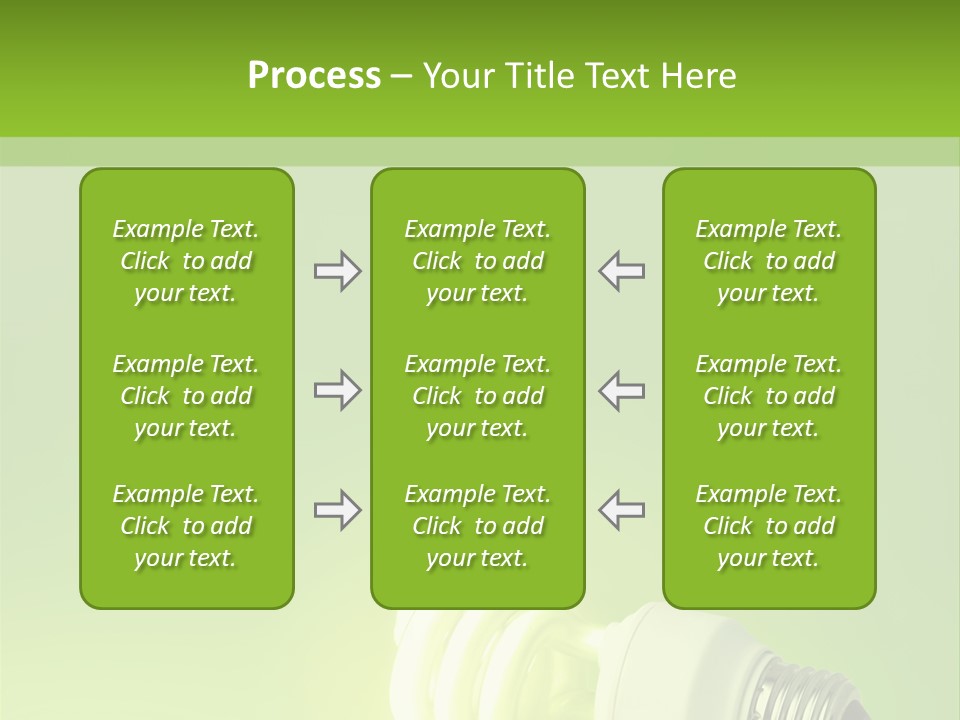 Process – Your Title Text Here

Example Text. Click to add your text.

Example Text. Click to add your text.

Example Text. Click to add your text.

Example Text. Click to add your text.

Example Text. Click to add your text.

Example Text. Click to add your text.

Example Text. Click to add your text.

Example Text. Click to add your text.

Example Text. Click to add your text.